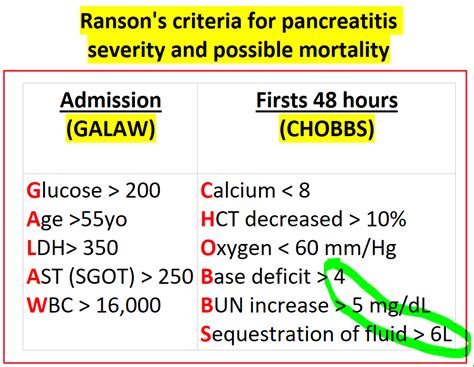 Ranson's criteria for pancreatitis severity and possible mortality

| Admission (GALAW) | Firsts 48 hours (CHOBBS) |
|---|---|
| Glucose > 200<br>Age >55yo<br>LDH> 350<br>AST (SGOT) > 250<br>WBC > 16,000 | Calcium < 8<br>HCT decreased > 10%<br>Oxygen < 60 mm/Hg<br>Base deficit > 4<br>BUN increase > 5 mg/dL<br>Sequestration of fluid > 6L |